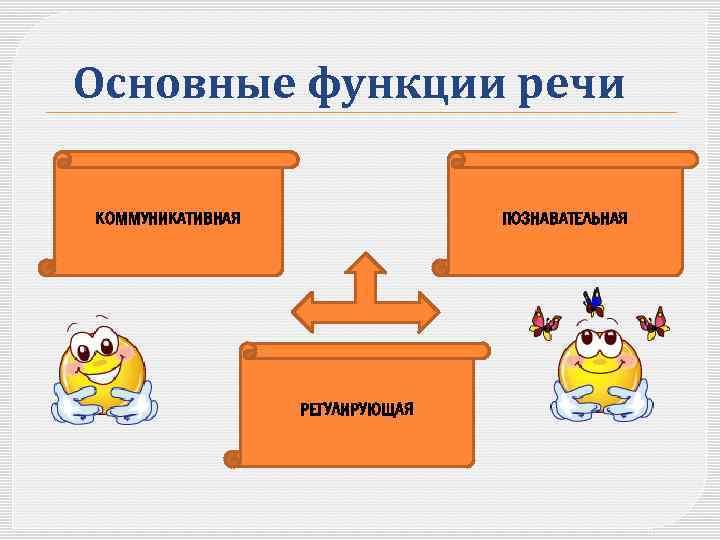 Основные функции речи

КОММУНИКАТИВНАЯ

ПОЗНАВАТЕЛЬНАЯ

РЕГУЛИРУЮЩАЯ